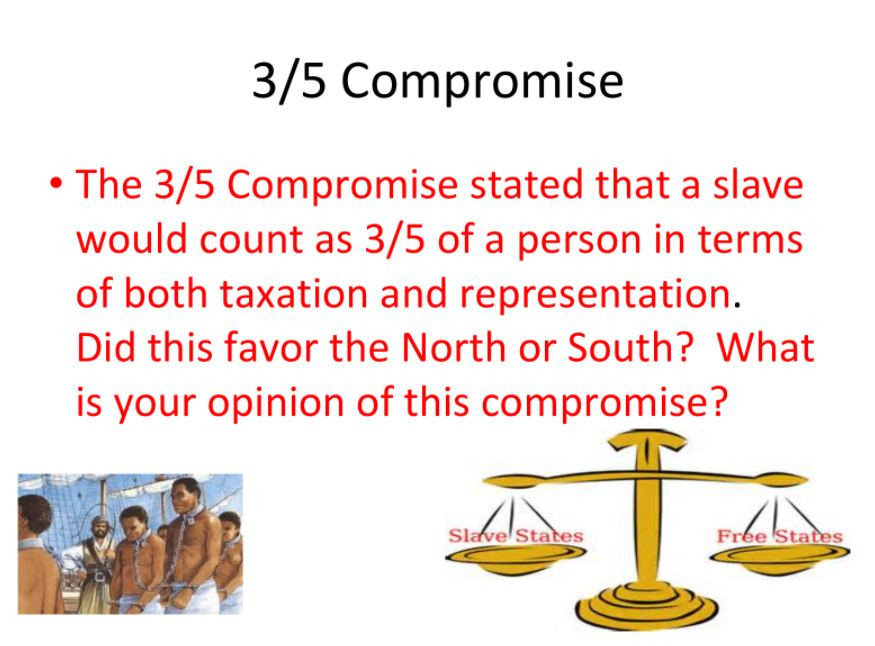 3/5 Compromise

• The 3/5 Compromise stated that a slave would count as 3/5 of a person in terms of both taxation and representation. Did this favor the North or South? What is your opinion of this compromise?

Slave States

Free States